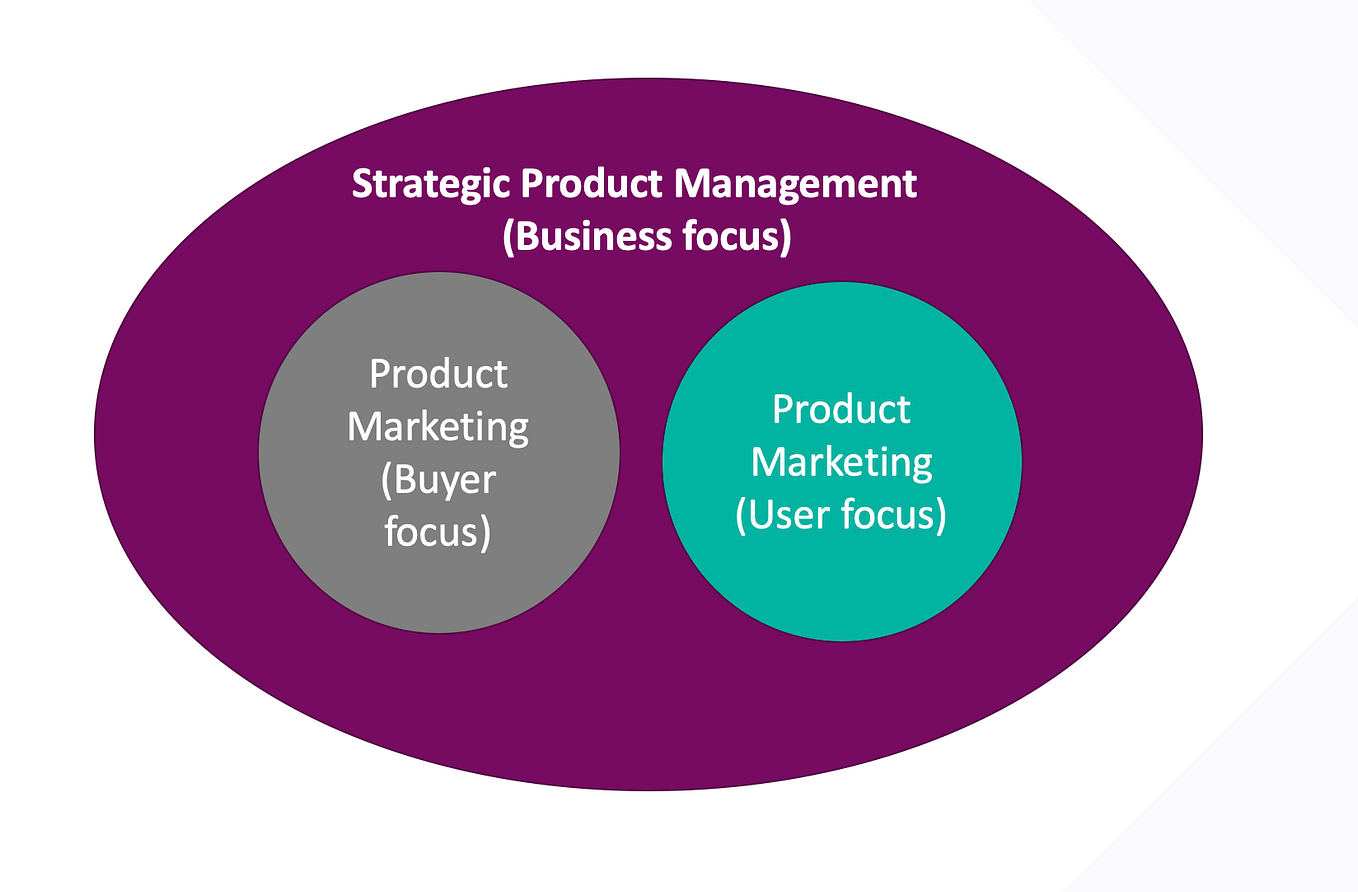 Strategic Product Management
(Business focus)

Product Marketing (Buyer focus)

Product Marketing (User focus)